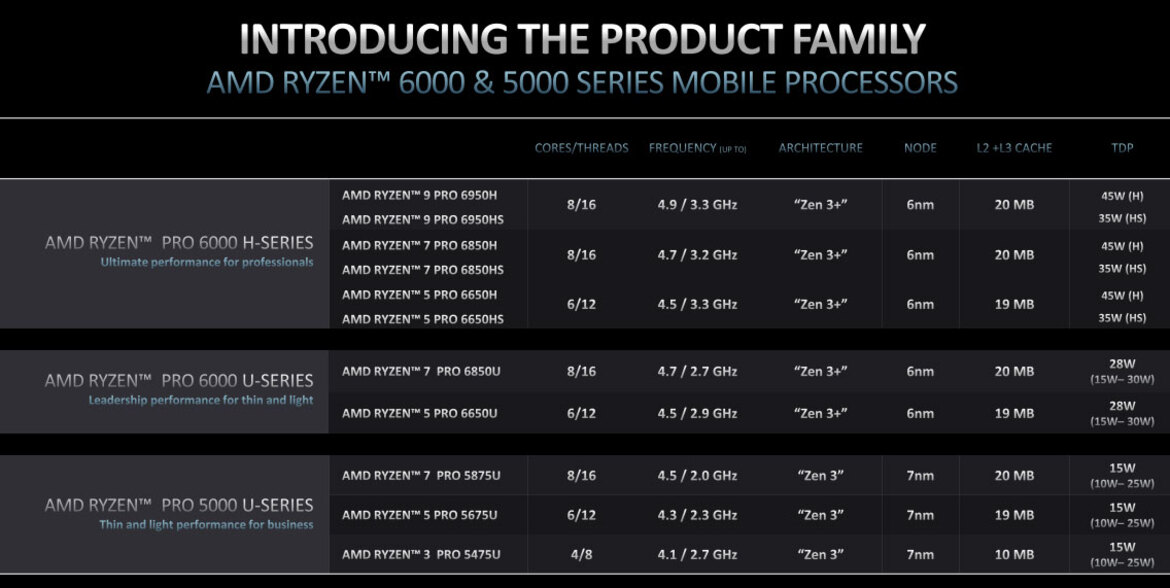 INTRODUCING THE PRODUCT FAMILY
AMD RYZEN™ 6000 & 5000 SERIES MOBILE PROCESSORS

| | | CORES/THREADS | FREQUENCY (UP TO) | ARCHITECTURE | NODE | L2 +L3 CACHE | TDP |
|---|---|---|---|---|---|---|---|
| AMD RYZEN™ PRO 6000 H-SERIES Ultimate performance for professionals | AMD RYZEN™ 9 PRO 6950H AMD RYZEN™ 9 PRO 6950HS | 8/16 | 4.9 / 3.3 GHz | "Zen 3+" | 6nm | 20 MB | 45W (H) 35W (HS) |
| | AMD RYZEN™ 7 PRO 6850H AMD RYZEN™ 7 PRO 6850HS | 8/16 | 4.7 / 3.2 GHz | "Zen 3+" | 6nm | 20 MB | 45W (H) 35W (HS) |
| | AMD RYZEN™ 5 PRO 6650H AMD RYZEN™ 5 PRO 6650HS | 6/12 | 4.5 / 3.3 GHz | "Zen 3+" | 6nm | 19 MB | 45W (H) 35W (HS) |
| AMD RYZEN™ PRO 6000 U-SERIES Leadership performance for thin and light | AMD RYZEN™ 7 PRO 6850U | 8/16 | 4.7 / 2.7 GHz | "Zen 3+" | 6nm | 20 MB | 28W (15W– 30W) |
| | AMD RYZEN™ 5 PRO 6650U | 6/12 | 4.5 / 2.9 GHz | "Zen 3+" | 6nm | 19 MB | 28W (15W– 30W) |
| AMD RYZEN™ PRO 5000 U-SERIES Thin and light performance for business | AMD RYZEN™ 7 PRO 5875U | 8/16 | 4.5 / 2.0 GHz | "Zen 3" | 7nm | 20 MB | 15W (10W– 25W) |
| | AMD RYZEN™ 5 PRO 5675U | 6/12 | 4.3 / 2.3 GHz | "Zen 3" | 7nm | 19 MB | 15W (10W– 25W) |
| | AMD RYZEN™ 3 PRO 5475U | 4/8 | 4.1 / 2.7 GHz | "Zen 3" | 7nm | 10 MB | 15W (10W– 25W) |